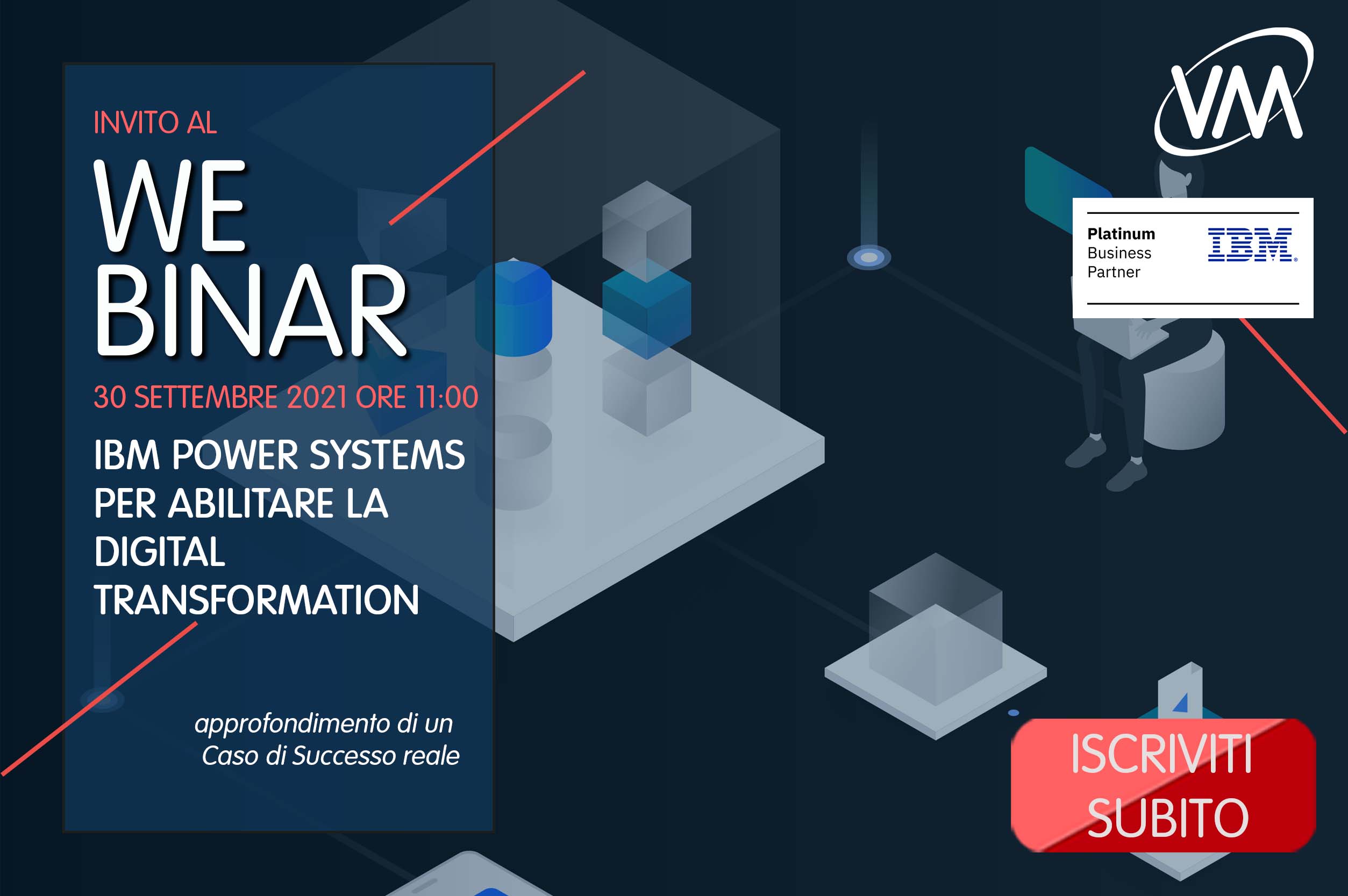 INVITO AL
WE
BINAR
30 SETTEMBRE 2021 ORE 11:00
IBM POWER SYSTEMS PER ABILITARE LA DIGITAL TRANSFORMATION

approfondimento di un Caso di Successo reale

VM

Platinum
Business
Partner
IBM

ISCRIVITI
SUBITO